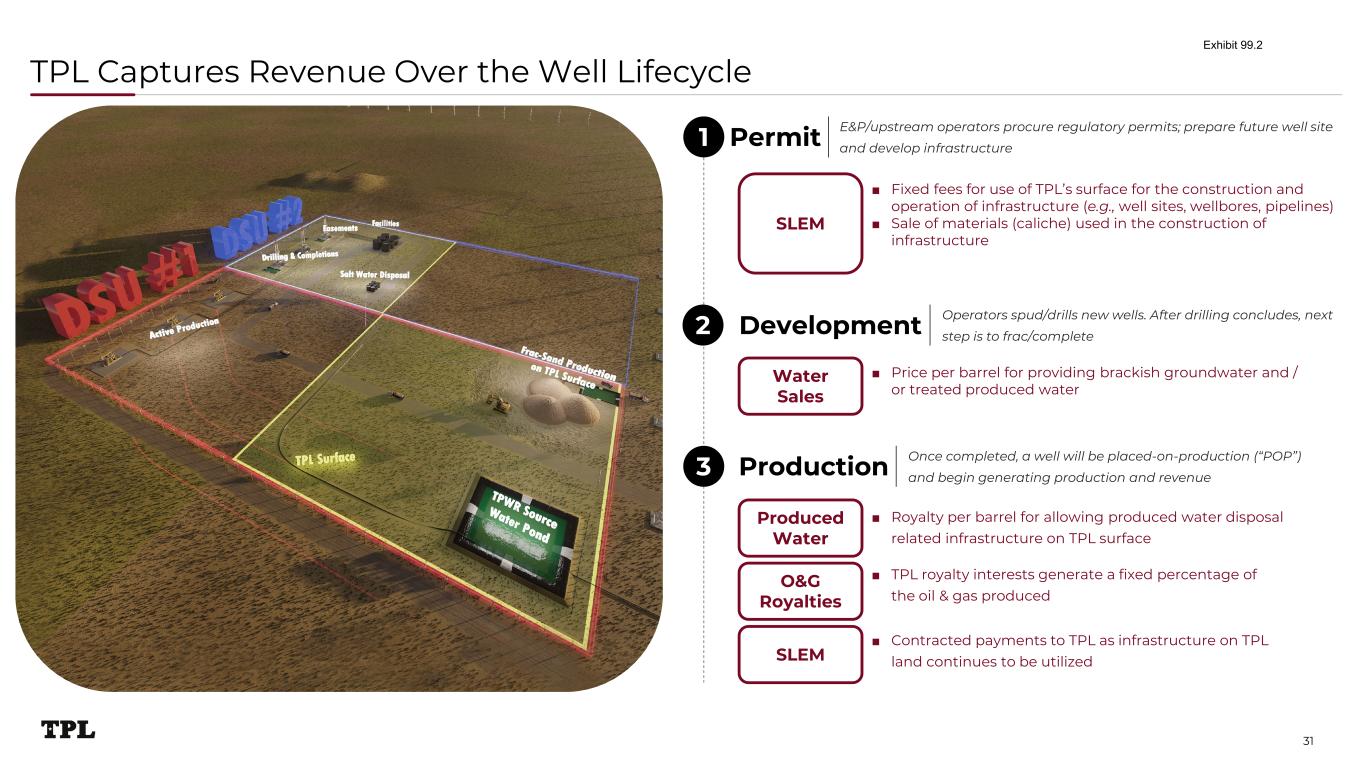 Exhibit 99.2

TPL Captures Revenue Over the Well Lifecycle

DSU #1

DSU #2

Easements

Facilities

Drilling & Completions

Salt Water Disposal

Active Production

Frac-Sand Production on TPL Surface

TPL Surface

TPWR Source Water Pond

1 Permit

E&P/upstream operators procure regulatory permits; prepare future well site and develop infrastructure

SLEM

■ Fixed fees for use of TPL's surface for the construction and operation of infrastructure (e.g., well sites, wellbores, pipelines)
■ Sale of materials (caliche) used in the construction of infrastructure

2 Development

Operators spud/drills new wells. After drilling concludes, next step is to frac/complete

Water Sales

■ Price per barrel for providing brackish groundwater and / or treated produced water

3 Production

Once completed, a well will be placed-on-production ("POP") and begin generating production and revenue

Produced Water

■ Royalty per barrel for allowing produced water disposal related infrastructure on TPL surface

O&G Royalties

■ TPL royalty interests generate a fixed percentage of the oil & gas produced

SLEM

■ Contracted payments to TPL as infrastructure on TPL land continues to be utilized

TPL

31